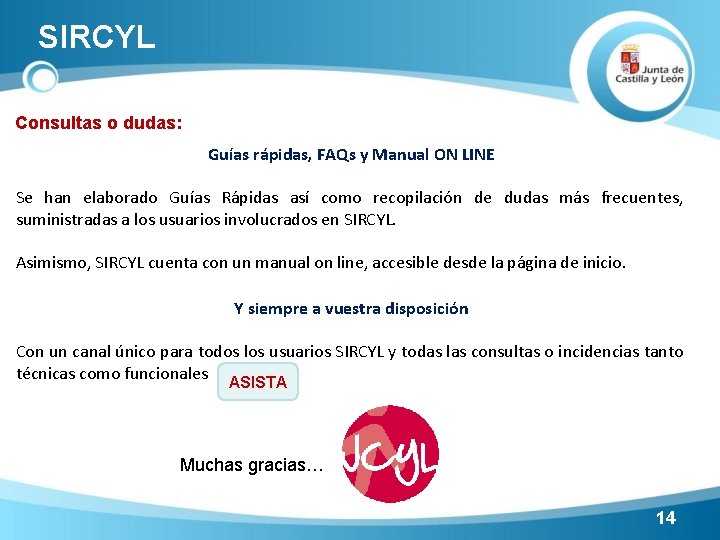 SIRCYL

Junta de Castilla y León

Consultas o dudas:

Guías rápidas, FAQs y Manual ON LINE

Se han elaborado Guías Rápidas así como recopilación de dudas más frecuentes, suministradas a los usuarios involucrados en SIRCYL.

Asimismo, SIRCYL cuenta con un manual on line, accesible desde la página de inicio.

Y siempre a vuestra disposición

Con un canal único para todos los usuarios SIRCYL y todas las consultas o incidencias tanto técnicas como funcionales ASISTA

Muchas gracias…

JCYL

14